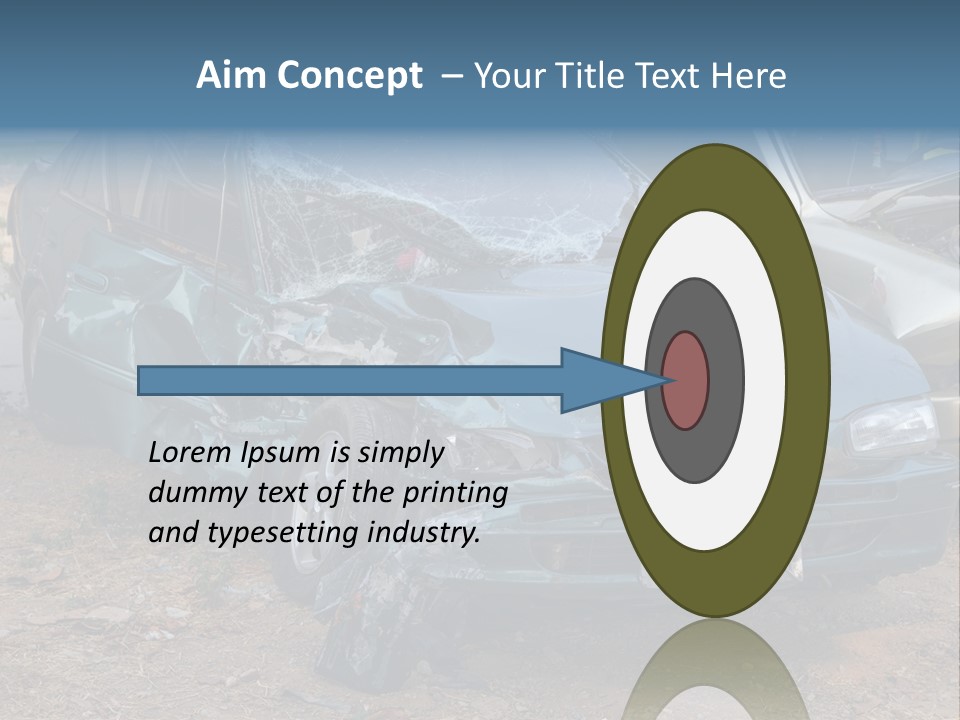 Aim Concept – Your Title Text Here

Lorem Ipsum is simply dummy text of the printing and typesetting industry.